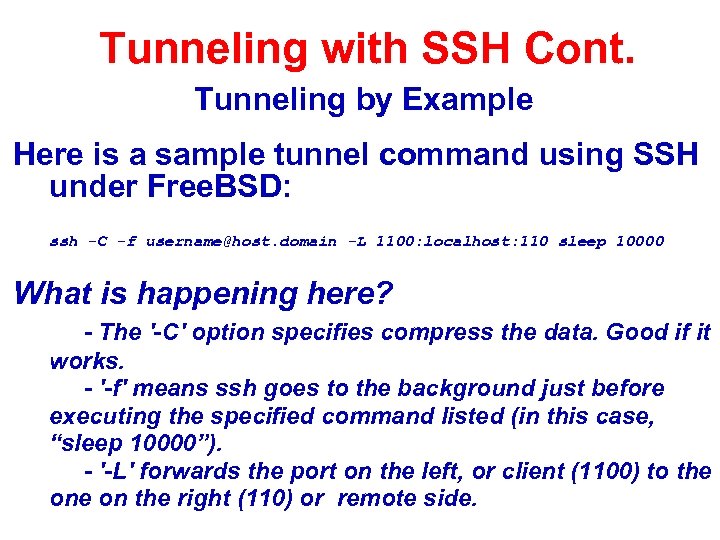 Tunneling with SSH Cont.

Tunneling by Example

Here is a sample tunnel command using SSH under FreeBSD:

ssh -C -f username@host.domain -L 1100:localhost:110 sleep 10000

What is happening here?

- The '-C' option specifies compress the data. Good if it works.

- '-f' means ssh goes to the background just before executing the specified command listed (in this case, “sleep 10000”).

- '-L' forwards the port on the left, or client (1100) to the one on the right (110) or remote side.